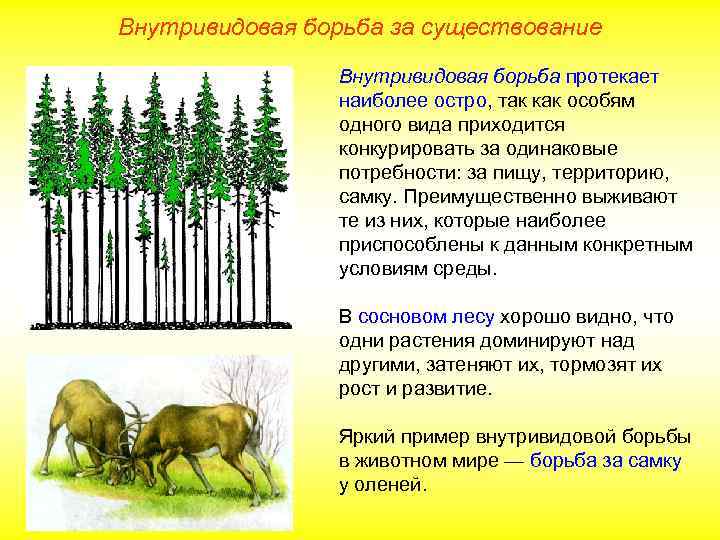 Внутривидовая борьба за существование

Внутривидовая борьба протекает наиболее остро, так как особям одного вида приходится конкурировать за одинаковые потребности: за пищу, территорию, самку. Преимущественно выживают те из них, которые наиболее приспособлены к данным конкретным условиям среды.

В сосновом лесу хорошо видно, что одни растения доминируют над другими, затеняют их, тормозят их рост и развитие.

Яркий пример внутривидовой борьбы в животном мире — борьба за самку у оленей.